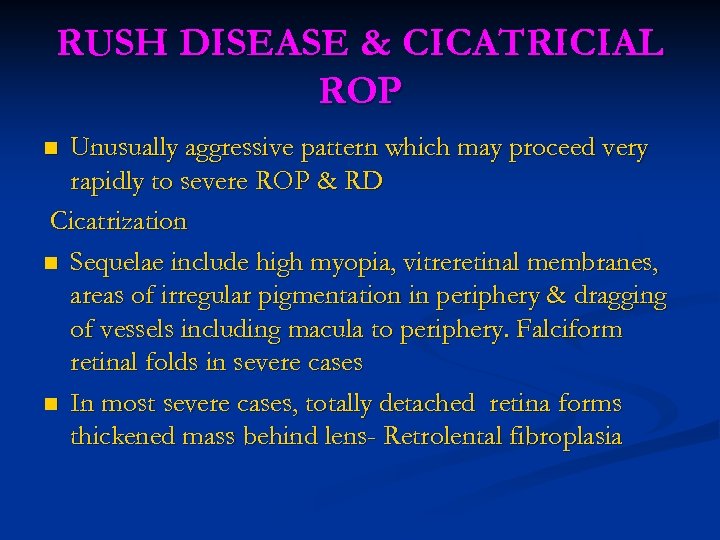 RUSH DISEASE & CICATRICIAL ROP

■ Unusually aggressive pattern which may proceed very rapidly to severe ROP & RD

Cicatrization

■ Sequelae include high myopia, vitreretinal membranes, areas of irregular pigmentation in periphery & dragging of vessels including macula to periphery. Falciform retinal folds in severe cases

■ In most severe cases, totally detached retina forms thickened mass behind lens- Retrolental fibroplasia